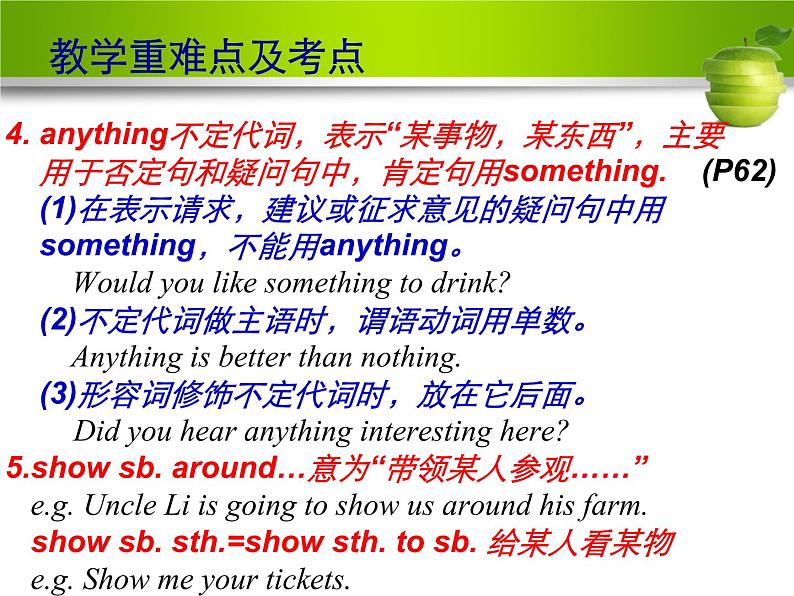 教学重难点及考点

4. anything不定代词，表示“某事物，某东西”，主要用于否定句和疑问句中，肯定句用something. (P62)

(1)在表示请求，建议或征求意见的疑问句中用something，不能用anything。

Would you like something to drink?

(2)不定代词做主语时，谓语动词用单数。

Anything is better than nothing.

(3)形容词修饰不定代词时，放在它后面。

Did you hear anything interesting here?

5.show sb. around…意为“带领某人参观……”

e.g. Uncle Li is going to show us around his farm.

show sb. sth.=show sth. to sb. 给某人看某物

e.g. Show me your tickets.